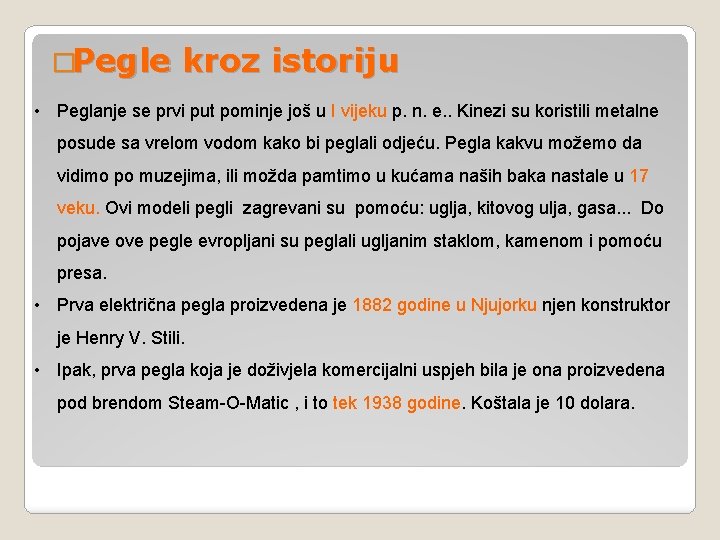 □Pegle kroz istoriju

• Peglanje se prvi put pominje još u I vijeku p. n. e.. Kinezi su koristili metalne posude sa vrelom vodom kako bi peglali odjeću. Pegla kakvu možemo da vidimo po muzejima, ili možda pamtimo u kućama naših baka nastale u 17 veku. Ovi modeli pegli zagrevani su pomoću: uglja, kitovog ulja, gasa... Do pojave ove pegle evropljani su peglali ugljanim staklom, kamenom i pomoću presa.

• Prva električna pegla proizvedena je 1882 godine u Njujorku njen konstruktor je Henry V. Stili.

• Ipak, prva pegla koja je doživjela komercijalni uspjeh bila je ona proizvedena pod brendom Steam-O-Matic , i to tek 1938 godine. Koštala je 10 dolara.